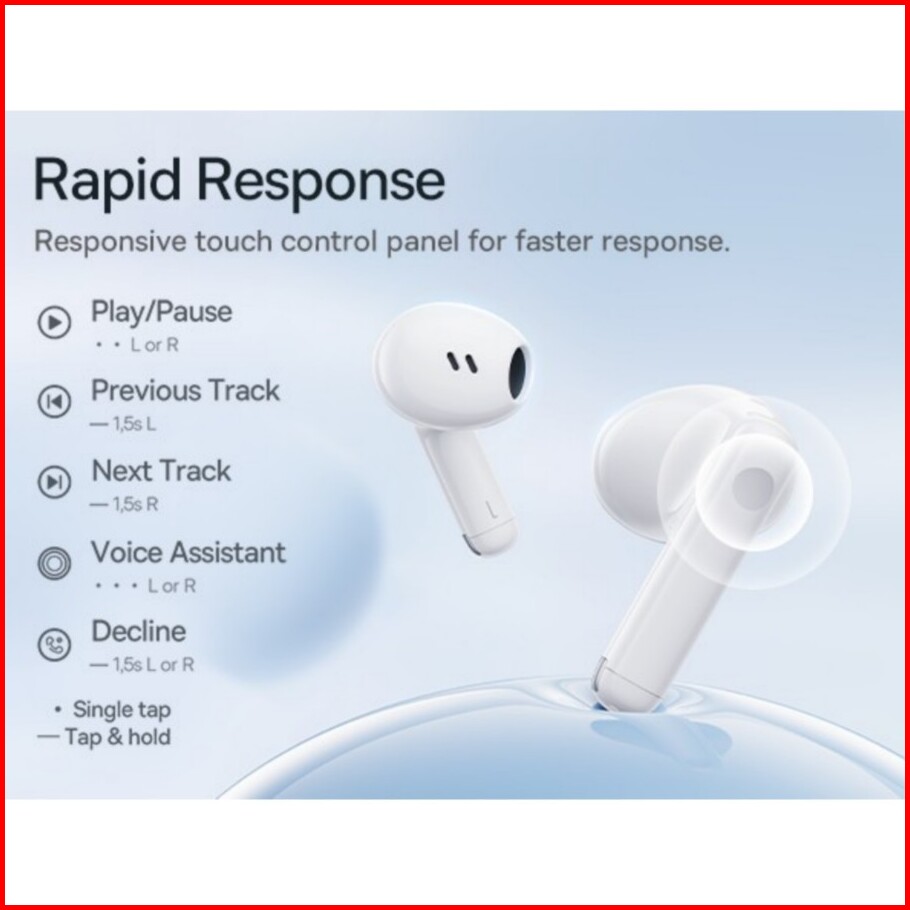 Rapid Response

Responsive touch control panel for faster response.

Play/Pause
• • L or R

Previous Track
— 1,5s L

Next Track
— 1,5s R

Voice Assistant
• • • L or R

Decline
— 1,5s L or R

• Single tap
— Tap & hold

L